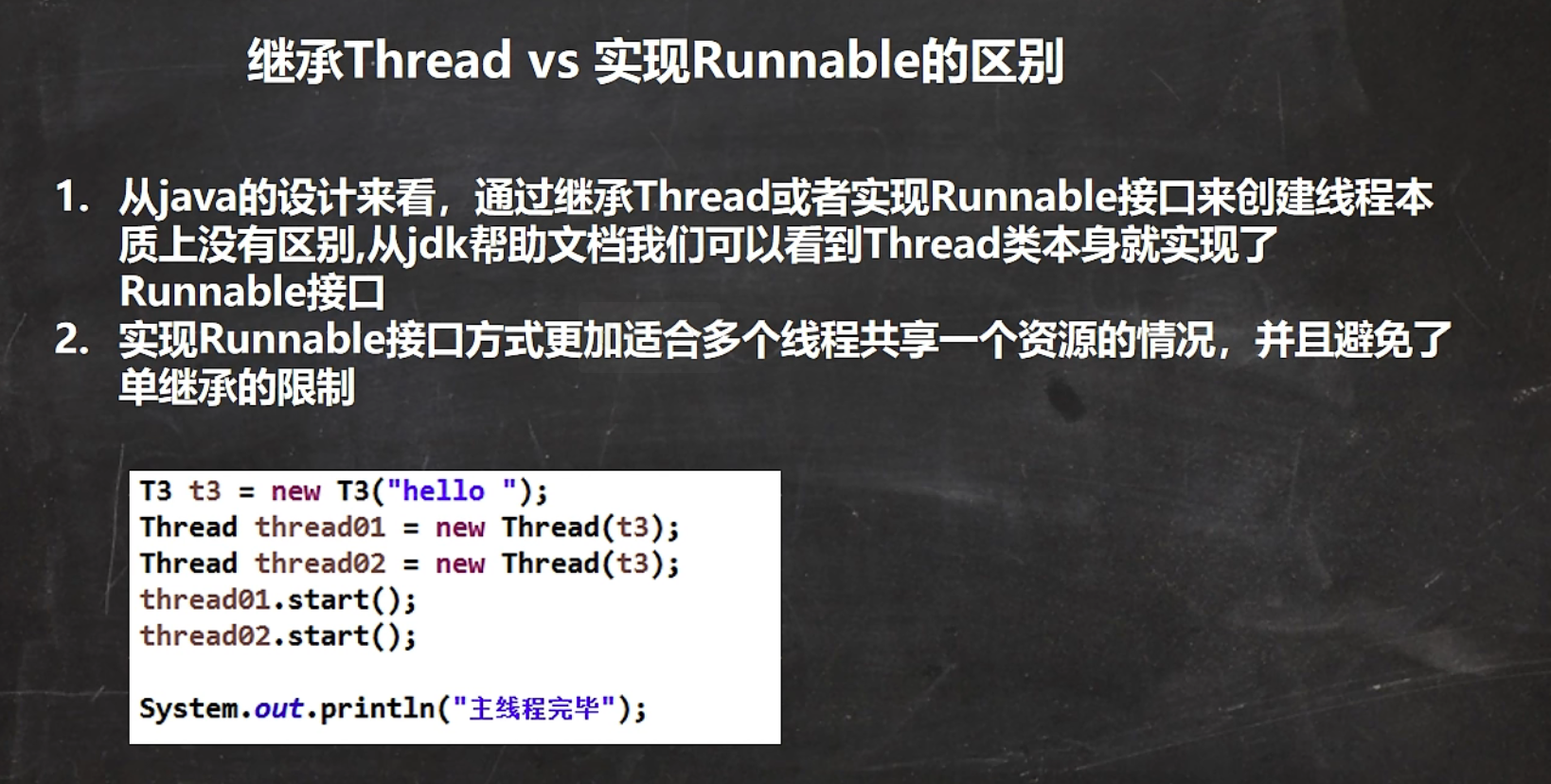 继承Thread vs 实现Runnable的区别

1. 从java的设计来看，通过继承Thread或者实现Runnable接口来创建线程本质上没有区别,从jdk帮助文档我们可以看到Thread类本身就实现了Runnable接口
2. 实现Runnable接口方式更加适合多个线程共享一个资源的情况，并且避免了单继承的限制

T3 t3 = new T3("hello ");
Thread thread01 = new Thread(t3);
Thread thread02 = new Thread(t3);
thread01.start();
thread02.start();

System.out.println("主线程完毕");